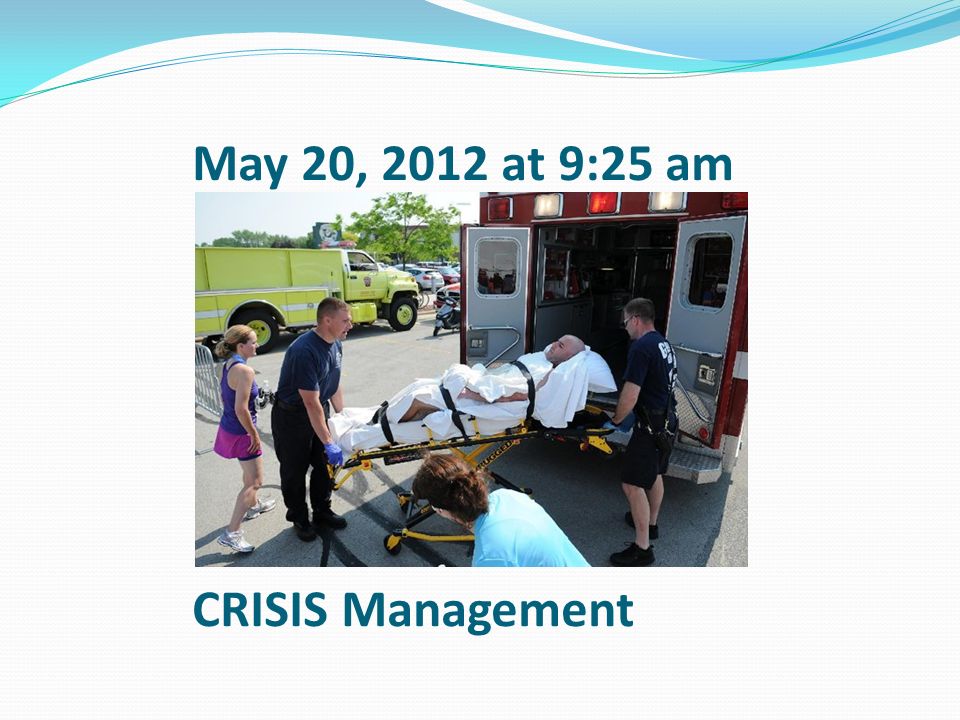 May 20, 2012 at 9:25 am

CRISIS Management